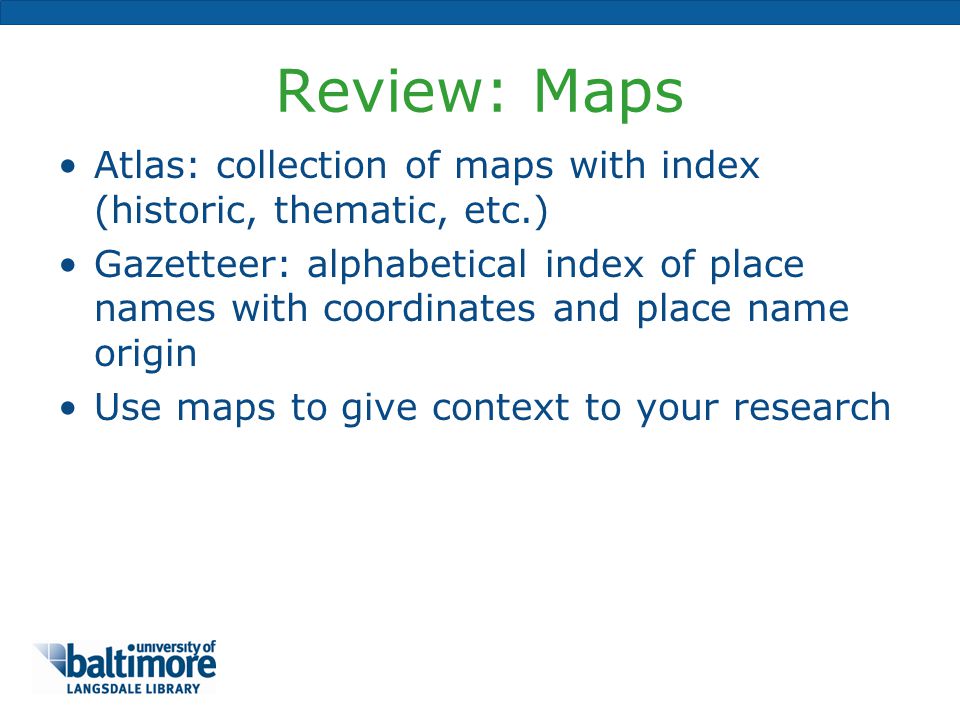 Review: Maps

• Atlas: collection of maps with index (historic, thematic, etc.)
• Gazetteer: alphabetical index of place names with coordinates and place name origin
• Use maps to give context to your research

university of baltimore
LANGSDALE LIBRARY